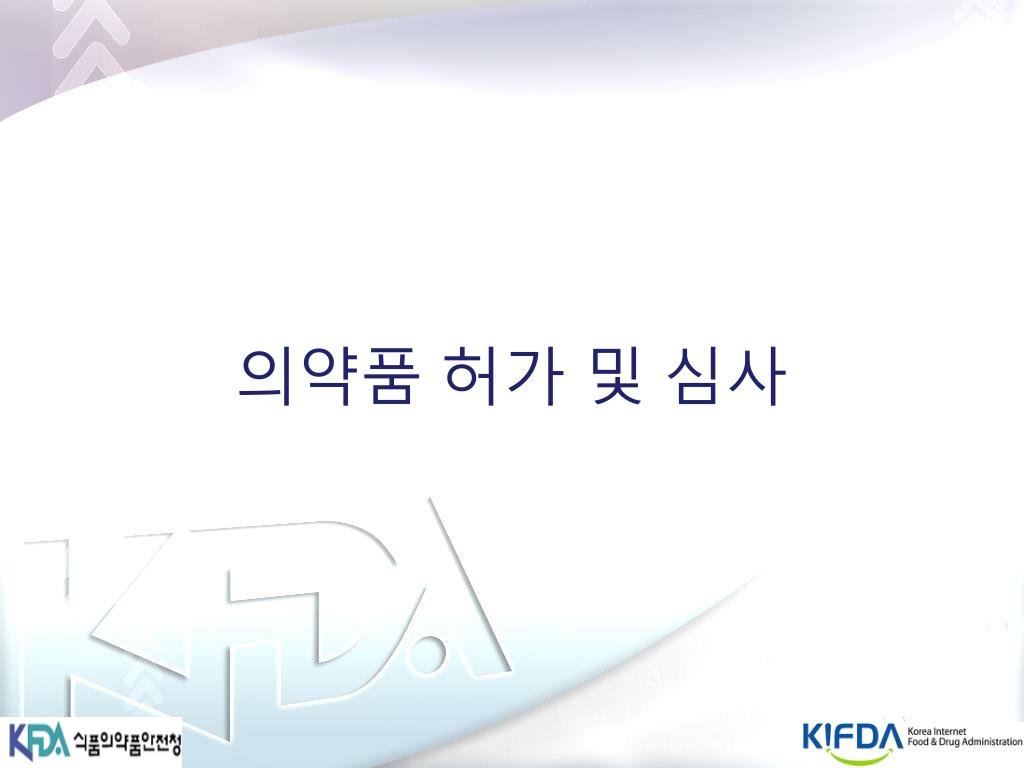 의약품 허가 및 심사

KFDA

KFDA 식품의약품안전청

KIFDA Korea Internet Food & Drug Administration